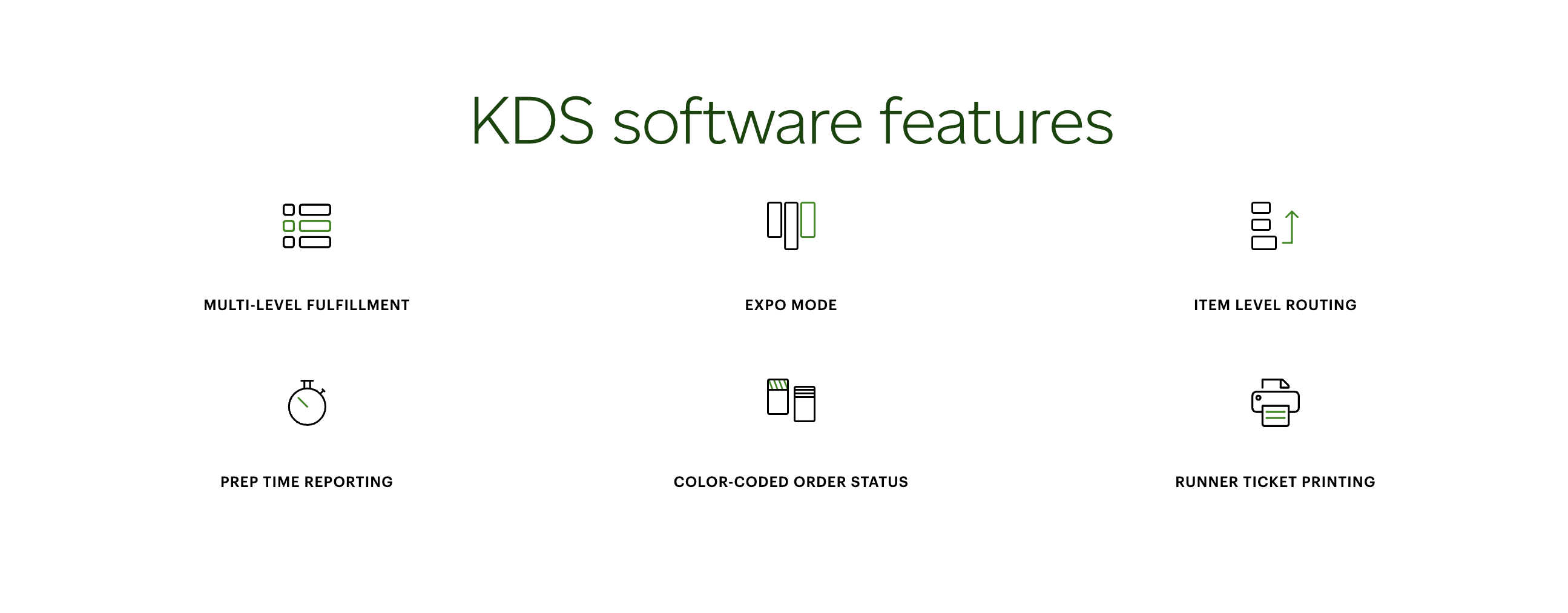 KDS software features

MULTI-LEVEL FULFILLMENT

EXPO MODE

ITEM LEVEL ROUTING

PREP TIME REPORTING

COLOR-CODED ORDER STATUS

RUNNER TICKET PRINTING